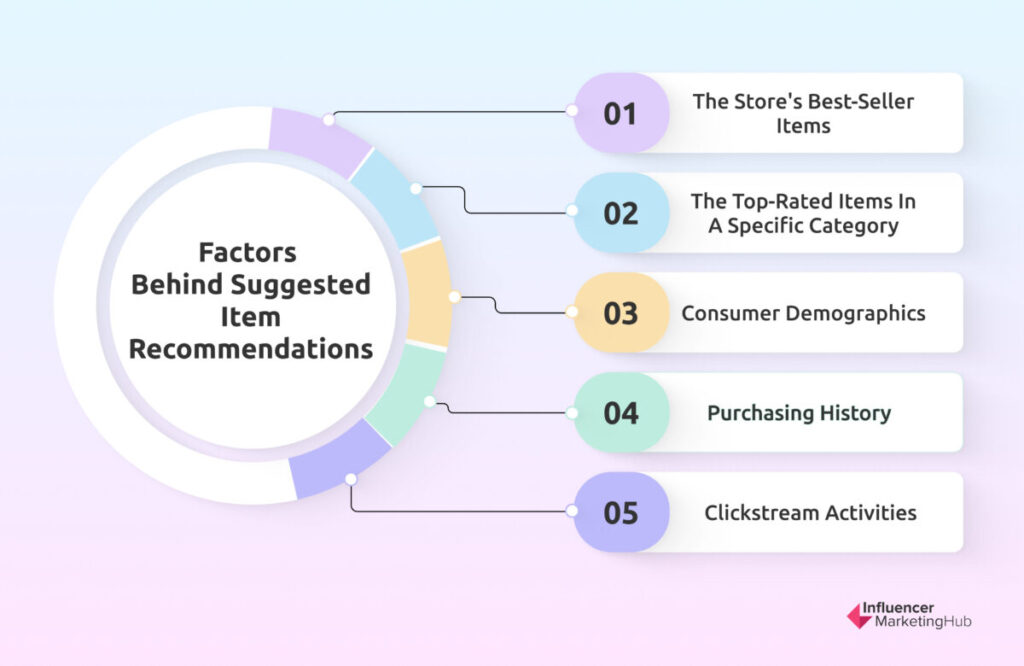 Factors Behind Suggested Item Recommendations

01 The Store's Best-Seller Items

02 The Top-Rated Items In A Specific Category

03 Consumer Demographics

04 Purchasing History

05 Clickstream Activities

Influencer MarketingHub